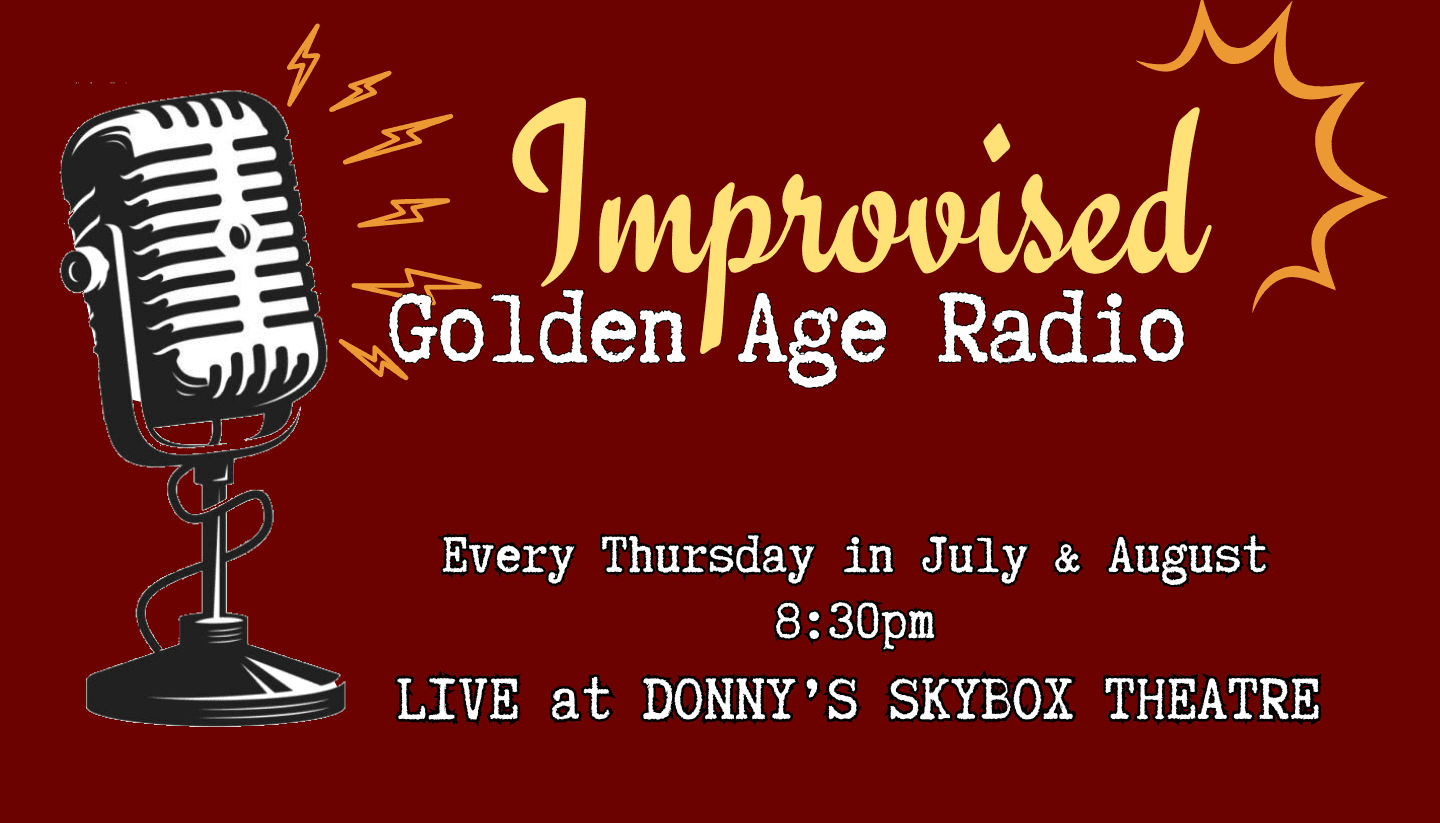 Improvised
Golden Age Radio

Every Thursday in July & August
8:30pm
LIVE at DONNY'S SKYBOX THEATRE